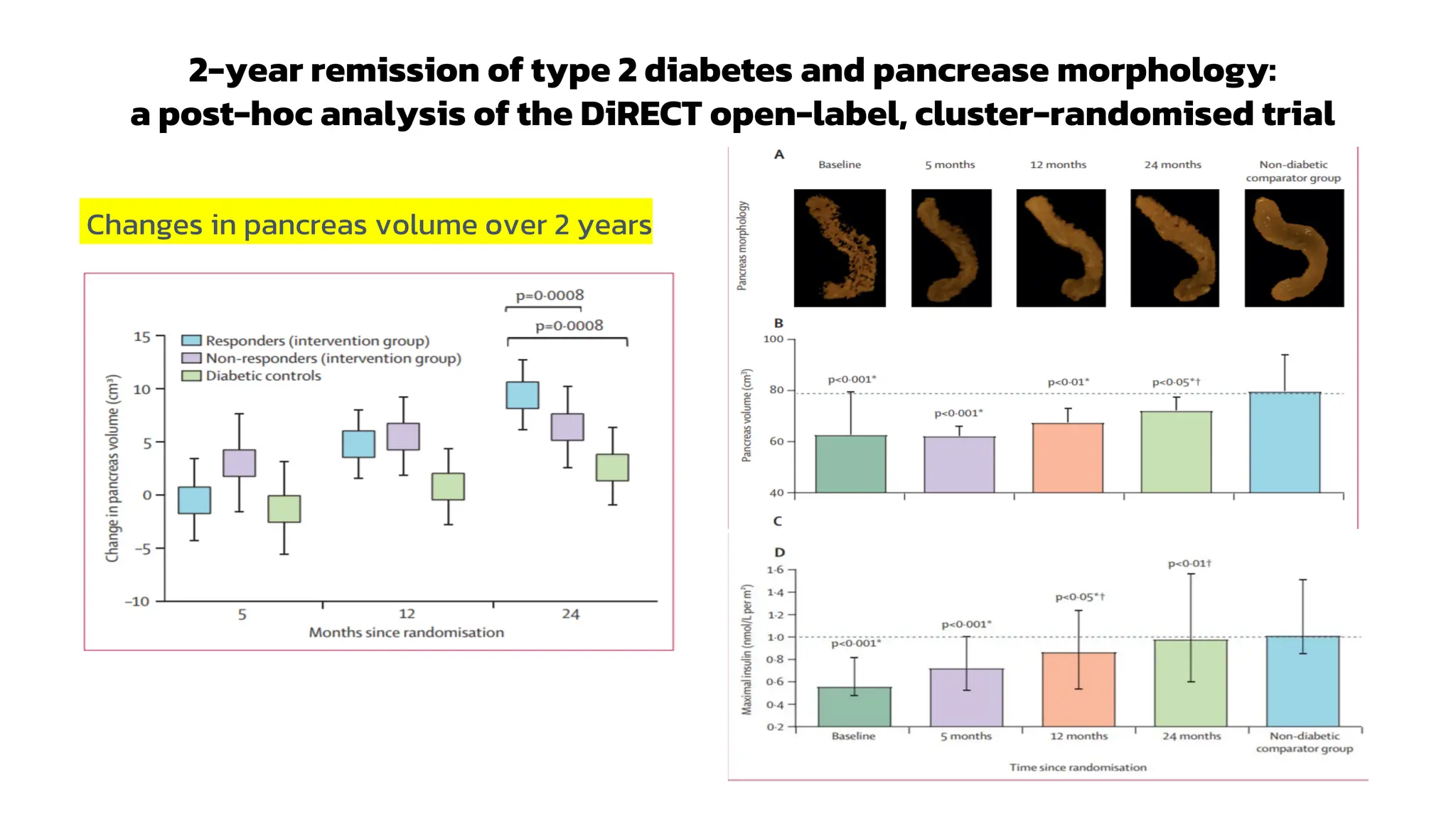 2-year remission of type 2 diabetes and pancrease morphology: a post-hoc analysis of the DiRECT open-label, cluster-randomised trial

Changes in pancreas volume over 2 years

p=0·0008
p=0·0008

Responders (intervention group)
Non-responders (intervention group)
Diabetic controls

Change in pancreas volume (cm³)
15
10
5
0
−5
−10
5
12
24
Months since randomisation

A
Baseline
5 months
12 months
24 months
Non-diabetic comparator group
Pancreas morphology

B
Pancreas volume (cm³)
100
80
60
40
p<0·001*
p<0·001*
p<0·01*
p<0·05*†

C

D
Maximal insulin (nmol/L per m²)
1·6
1·4
1·2
1·0
0·8
0·6
0·4
0·2
p<0·001*
p<0·001*
p<0·05*†
p<0·01†
Baseline
5 months
12 months
24 months
Non-diabetic comparator group
Time since randomisation